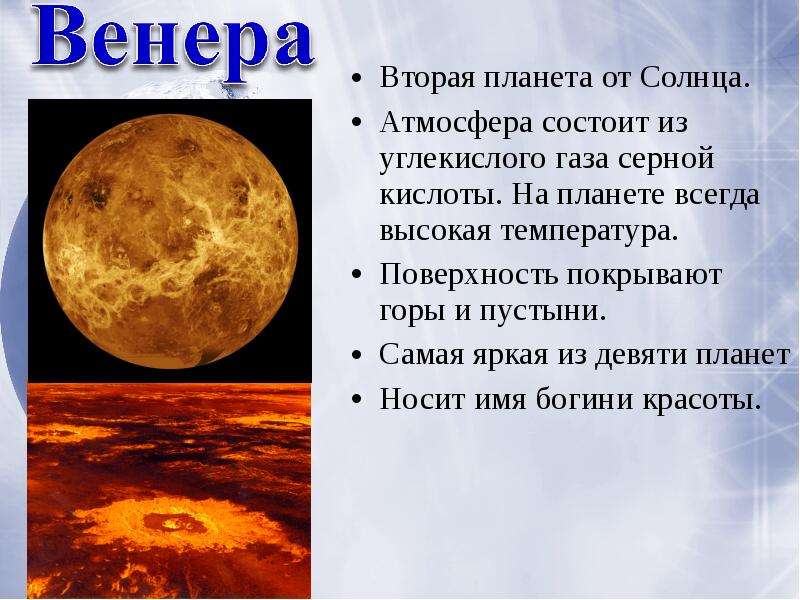 Венера

• Вторая планета от Солнца.
• Атмосфера состоит из углекислого газа серной кислоты. На планете всегда высокая температура.
• Поверхность покрывают горы и пустыни.
• Самая яркая из девяти планет
• Носит имя богини красоты.